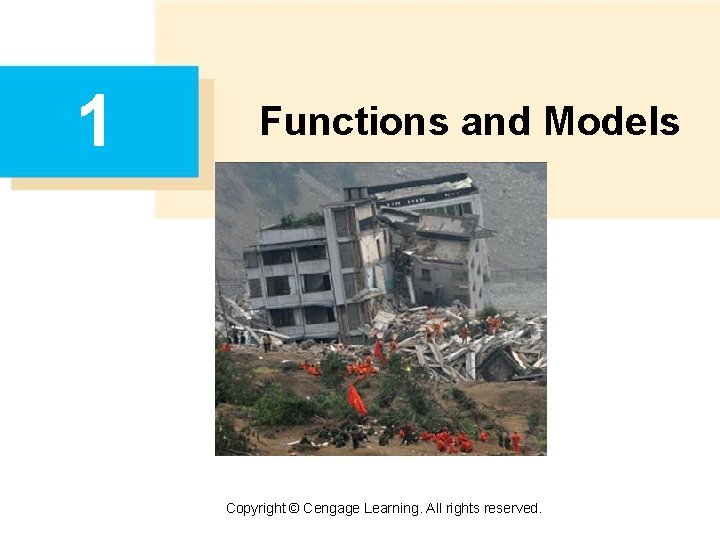 1

Functions and Models

Copyright © Cengage Learning. All rights reserved.